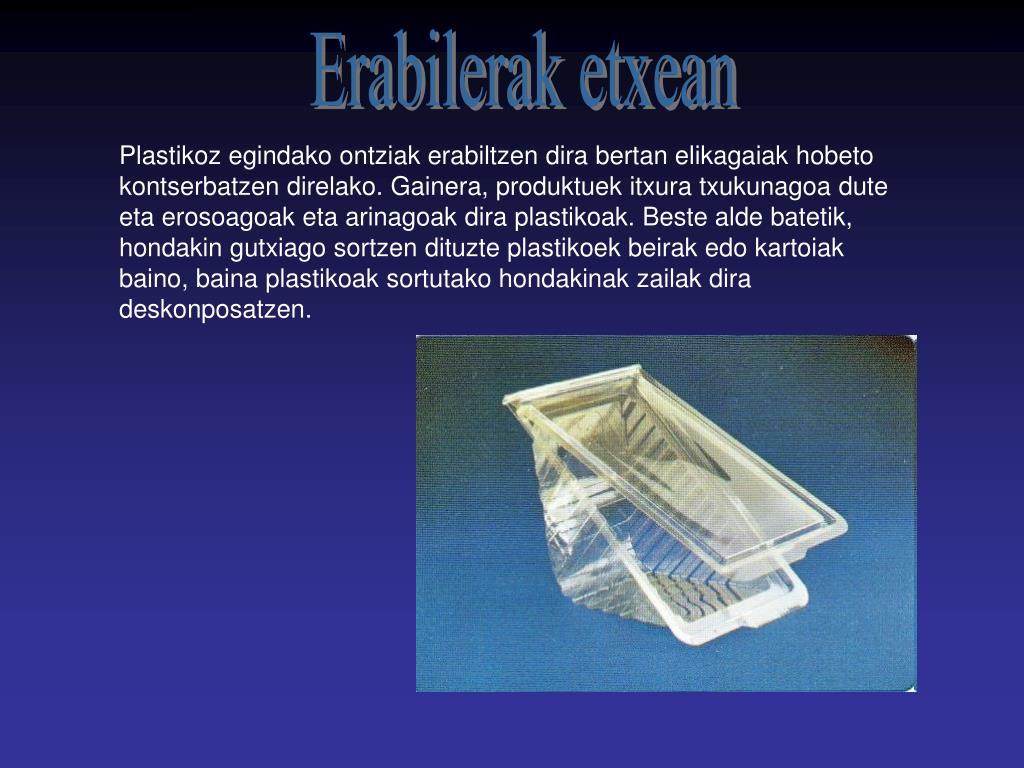 Erabilerak etxean

Plastikoz egindako ontziak erabiltzen dira bertan elikagaiak hobeto kontserbatzen direlako. Gainera, produktuek itxura txukunagoa dute eta erosoagoak eta arinagoak dira plastikoak. Beste alde batetik, hondakin gutxiago sortzen dituzte plastikoek beirak edo kartoiak baino, baina plastikoak sortutako hondakinak zailak dira deskonposatzen.